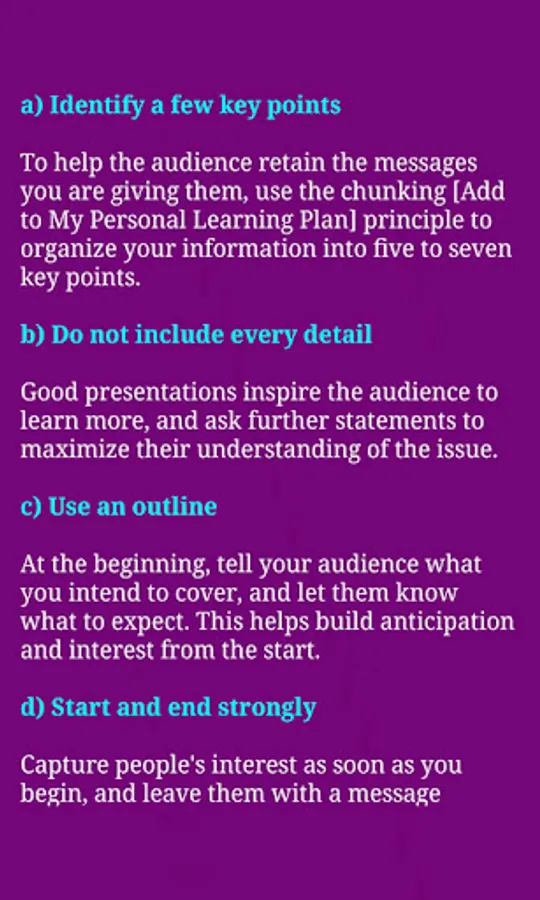 a) Identify a few key points

To help the audience retain the messages you are giving them, use the chunking [Add to My Personal Learning Plan] principle to organize your information into five to seven key points.

b) Do not include every detail

Good presentations inspire the audience to learn more, and ask further statements to maximize their understanding of the issue.

c) Use an outline

At the beginning, tell your audience what you intend to cover, and let them know what to expect. This helps build anticipation and interest from the start.

d) Start and end strongly

Capture people's interest as soon as you begin, and leave them with a message